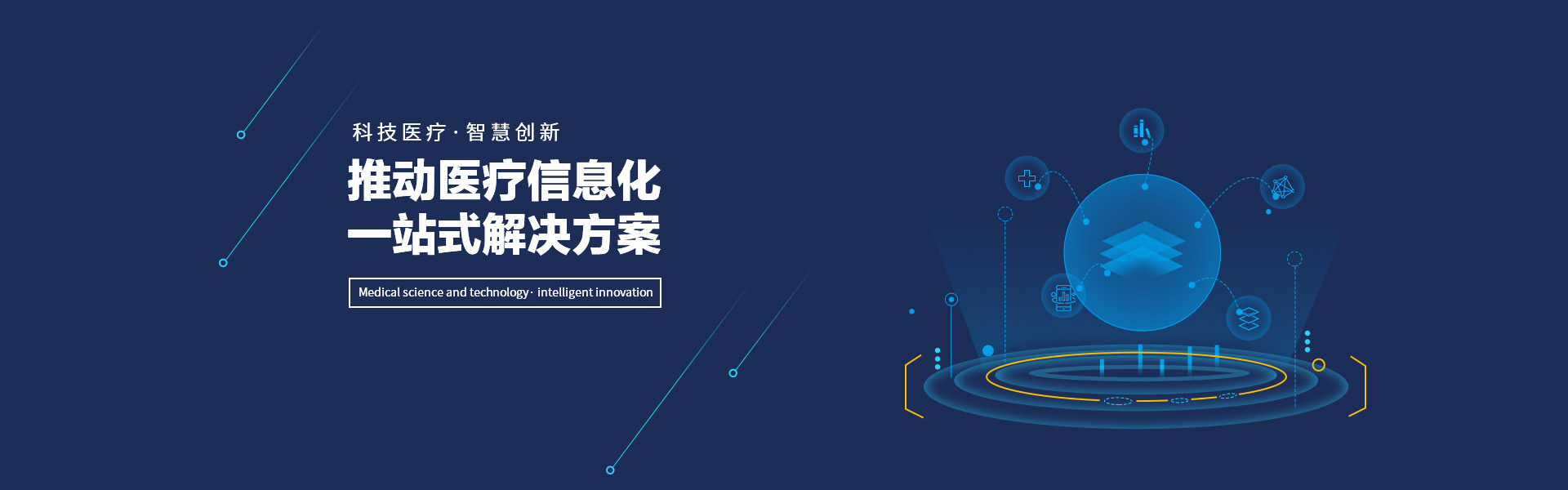 科技医疗 · 智慧创新

推动医疗信息化
一站式解决方案

Medical science and technology · intelligent innovation